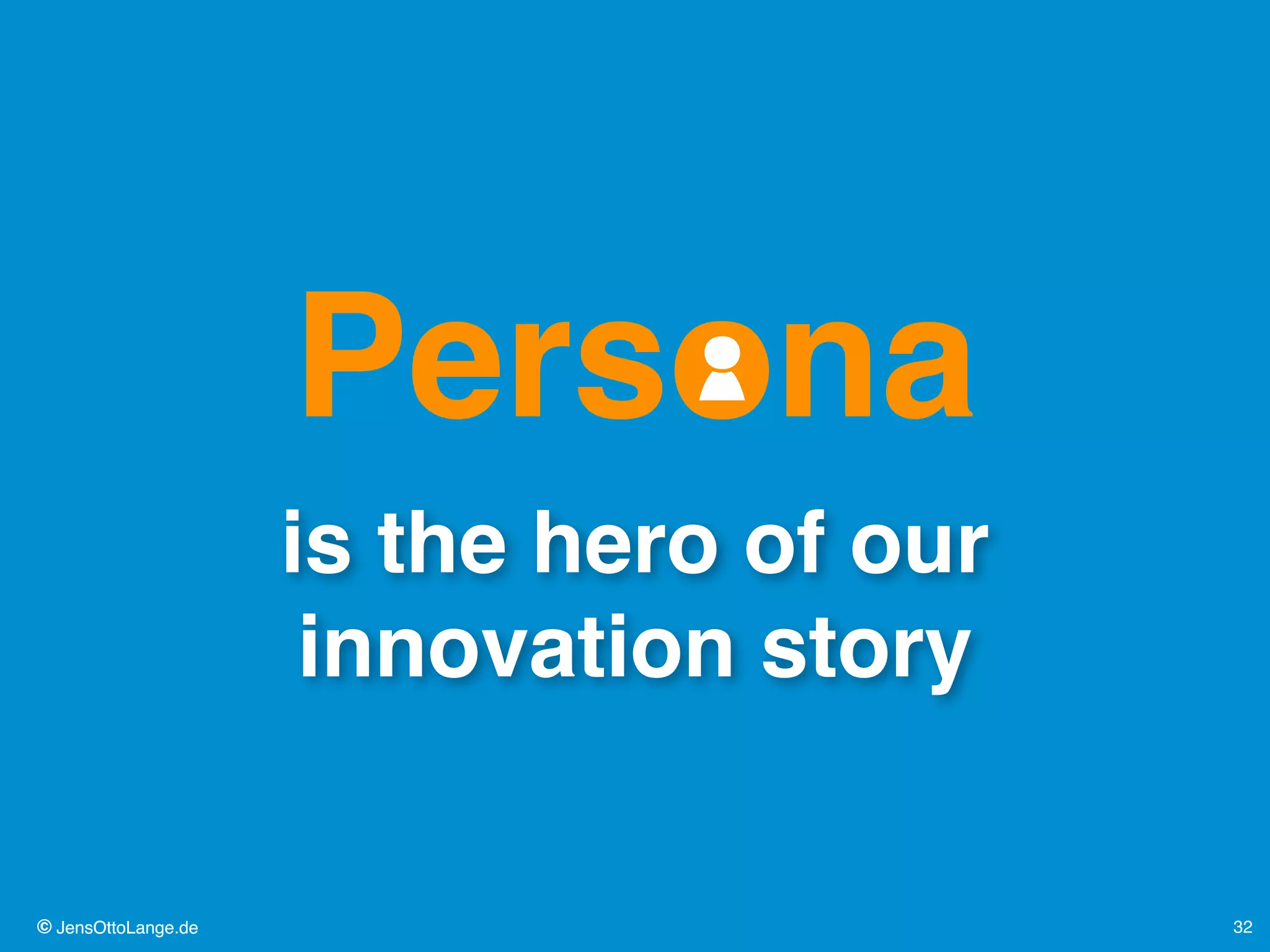 Persona

is the hero of our innovation story

© JensOttoLange.de

32